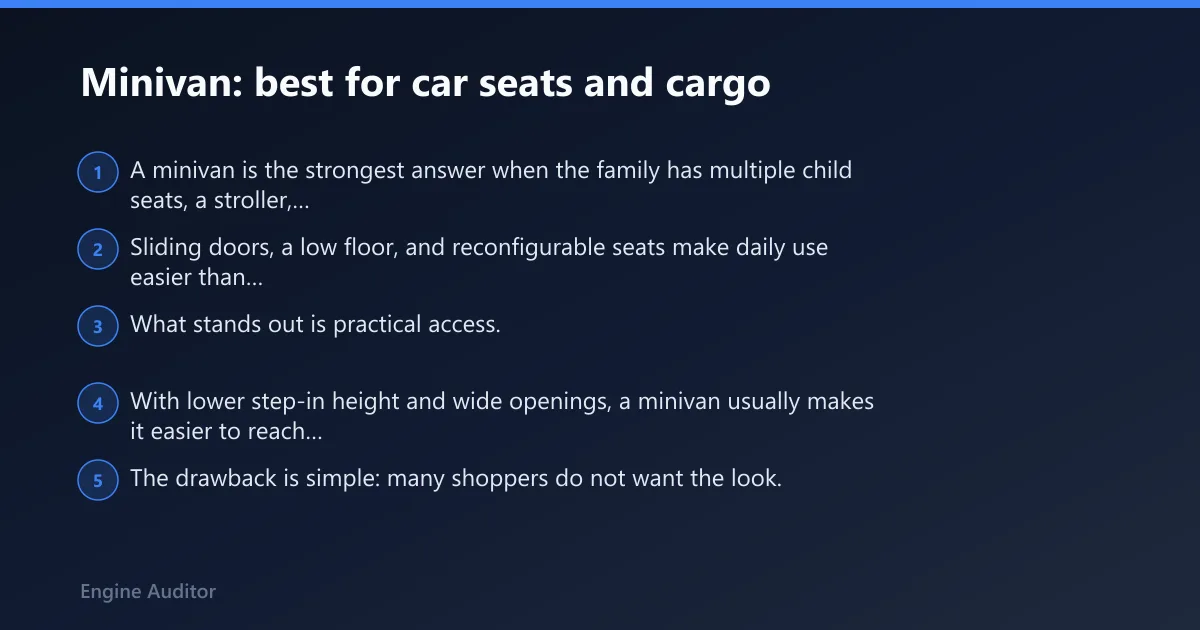 Minivan: best for car seats and cargo

1 A minivan is the strongest answer when the family has multiple child seats, a stroller,...

2 Sliding doors, a low floor, and reconfigurable seats make daily use easier than...

3 What stands out is practical access.

4 With lower step-in height and wide openings, a minivan usually makes it easier to reach...

5 The drawback is simple: many shoppers do not want the look.

Engine Auditor